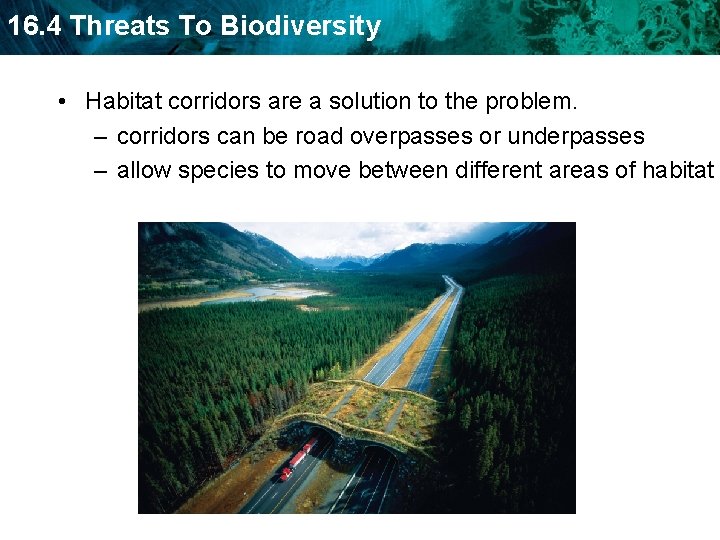 16.4 Threats To Biodiversity

• Habitat corridors are a solution to the problem.
– corridors can be road overpasses or underpasses
– allow species to move between different areas of habitat